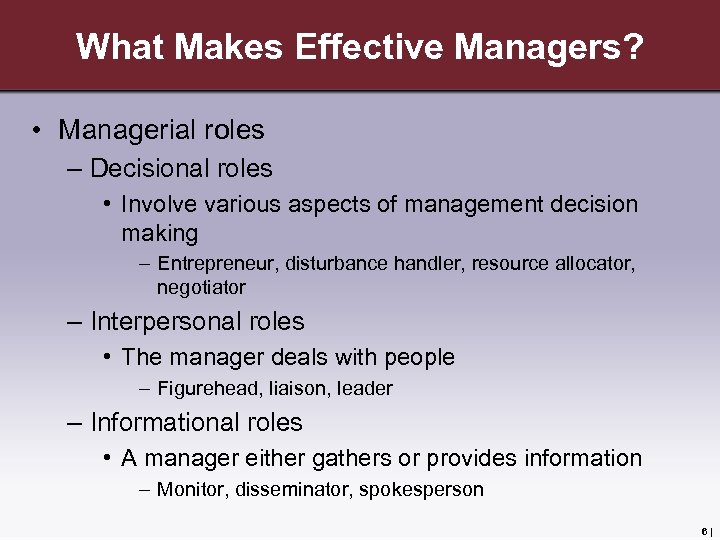 What Makes Effective Managers?

• Managerial roles
– Decisional roles
• Involve various aspects of management decision making
– Entrepreneur, disturbance handler, resource allocator, negotiator
– Interpersonal roles
• The manager deals with people
– Figurehead, liaison, leader
– Informational roles
• A manager either gathers or provides information
– Monitor, disseminator, spokesperson

6 |